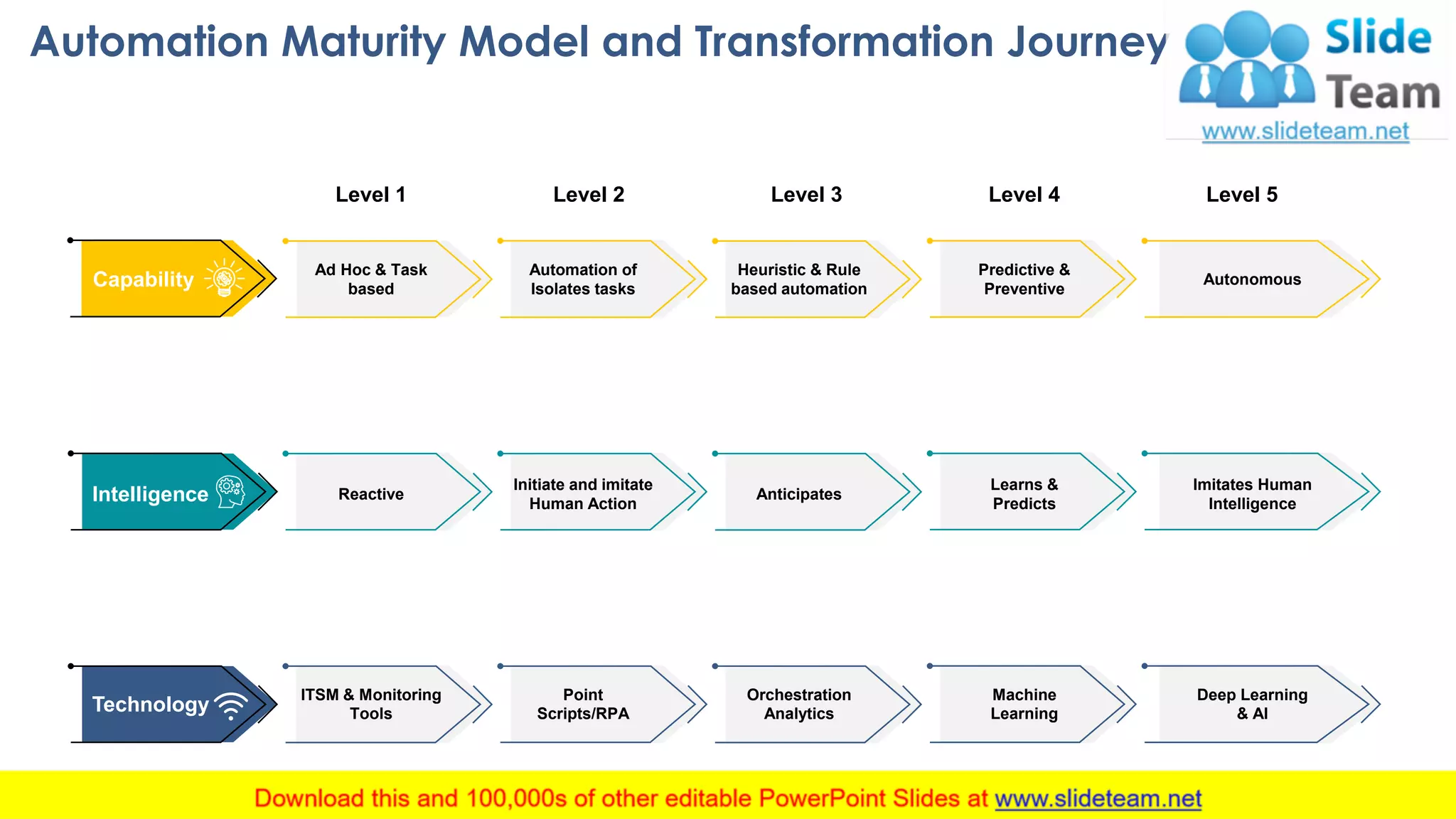 Automation Maturity Model and Transformation Journey

Slide Team
www.slideteam.net

| | Level 1 | Level 2 | Level 3 | Level 4 | Level 5 |
|---|---|---|---|---|---|
| Capability | Ad Hoc & Task based | Automation of Isolates tasks | Heuristic & Rule based automation | Predictive & Preventive | Autonomous |
| Intelligence | Reactive | Initiate and imitate Human Action | Anticipates | Learns & Predicts | Imitates Human Intelligence |
| Technology | ITSM & Monitoring Tools | Point Scripts/RPA | Orchestration Analytics | Machine Learning | Deep Learning & AI |

Download this and 100,000s of other editable PowerPoint Slides at www.slideteam.net